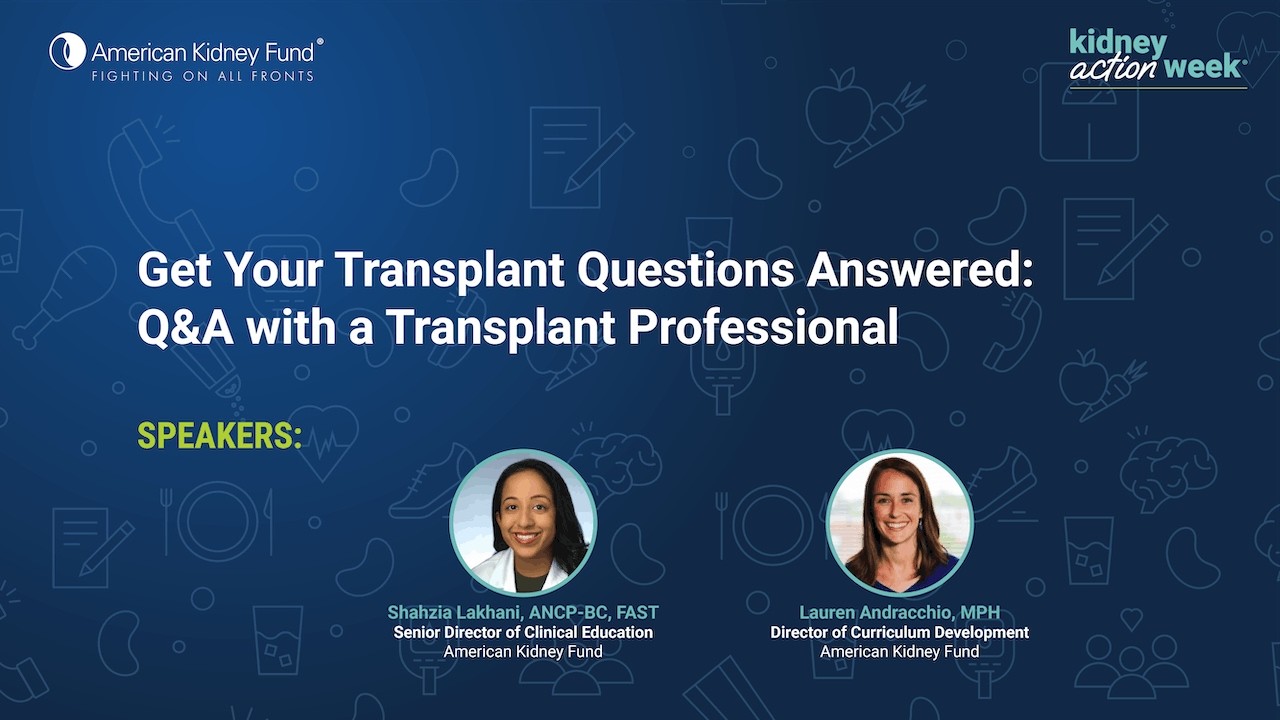 American Kidney Fund®
FIGHTING ON ALL FRONTS

kidney action week®

Get Your Transplant Questions Answered: Q&A with a Transplant Professional

SPEAKERS:

Shahzia Lakhani, ANCP-BC, FAST
Senior Director of Clinical Education
American Kidney Fund

Lauren Andracchio, MPH
Director of Curriculum Development
American Kidney Fund